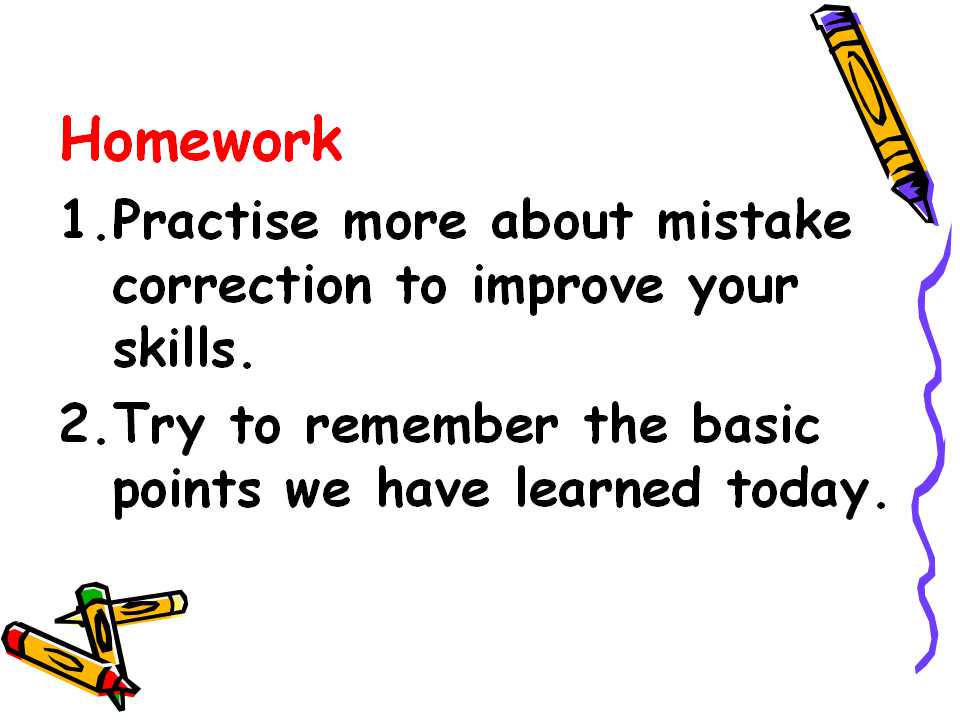 Homework

1.Practise more about mistake correction to improve your skills.

2.Try to remember the basic points we have learned today.